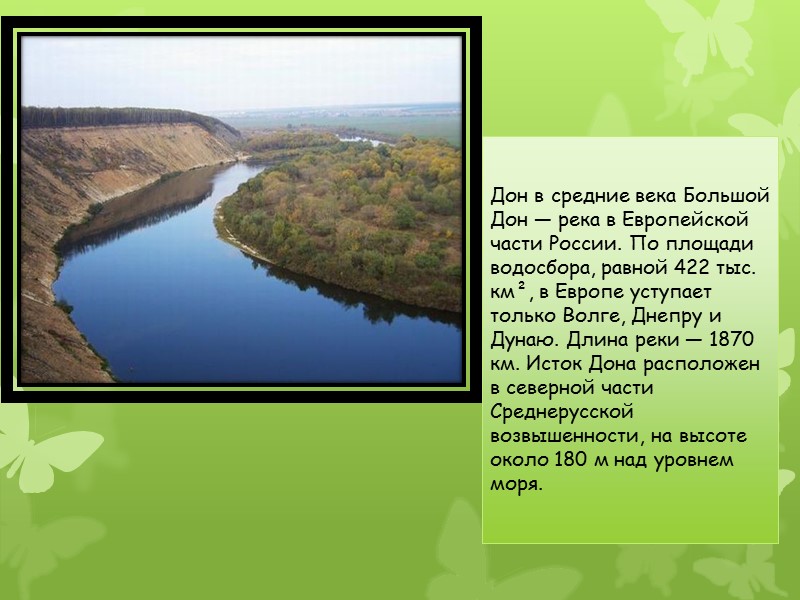 Дон в средние века Большой Дон — река в Европейской части России. По площади водосбора, равной 422 тыс. км², в Европе уступает только Волге, Днепру и Дунаю. Длина реки — 1870 км. Исток Дона расположен в северной части Среднерусской возвышенности, на высоте около 180 м над уровнем моря.